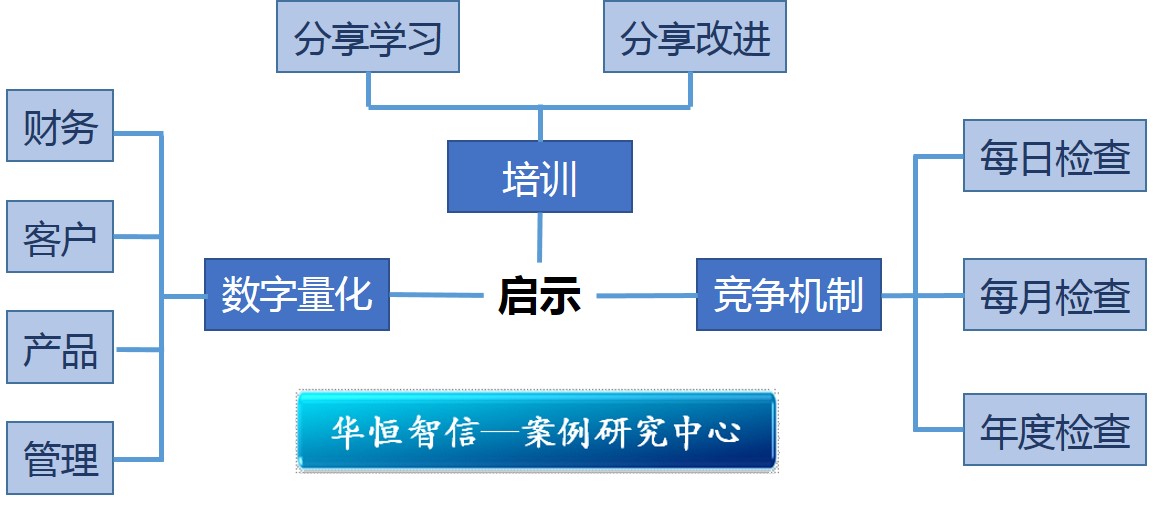 分享学习

分享改进

培训

财务

客户

产品

管理

数字量化

启示

竞争机制

每日检查

每月检查

年度检查

华恒智信—案例研究中心